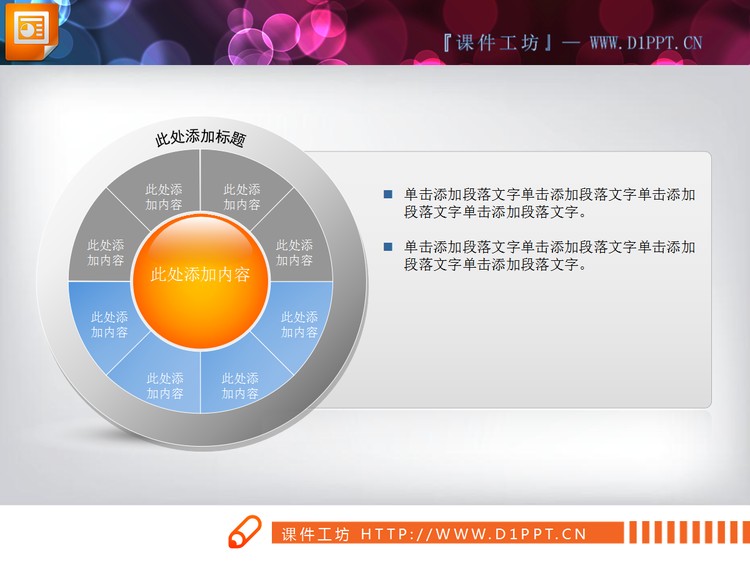 『课件工坊』— WWW.D1PPT.CN

此处添加标题

此处添加内容

此处添加内容

此处添加内容

此处添加内容

此处添加内容

此处添加内容

此处添加内容

此处添加内容

此处添加内容

单击添加段落文字单击添加段落文字单击添加段落文字单击添加段落文字。

单击添加段落文字单击添加段落文字单击添加段落文字单击添加段落文字。

课件工坊 HTTP://WWW.D1PPT.CN